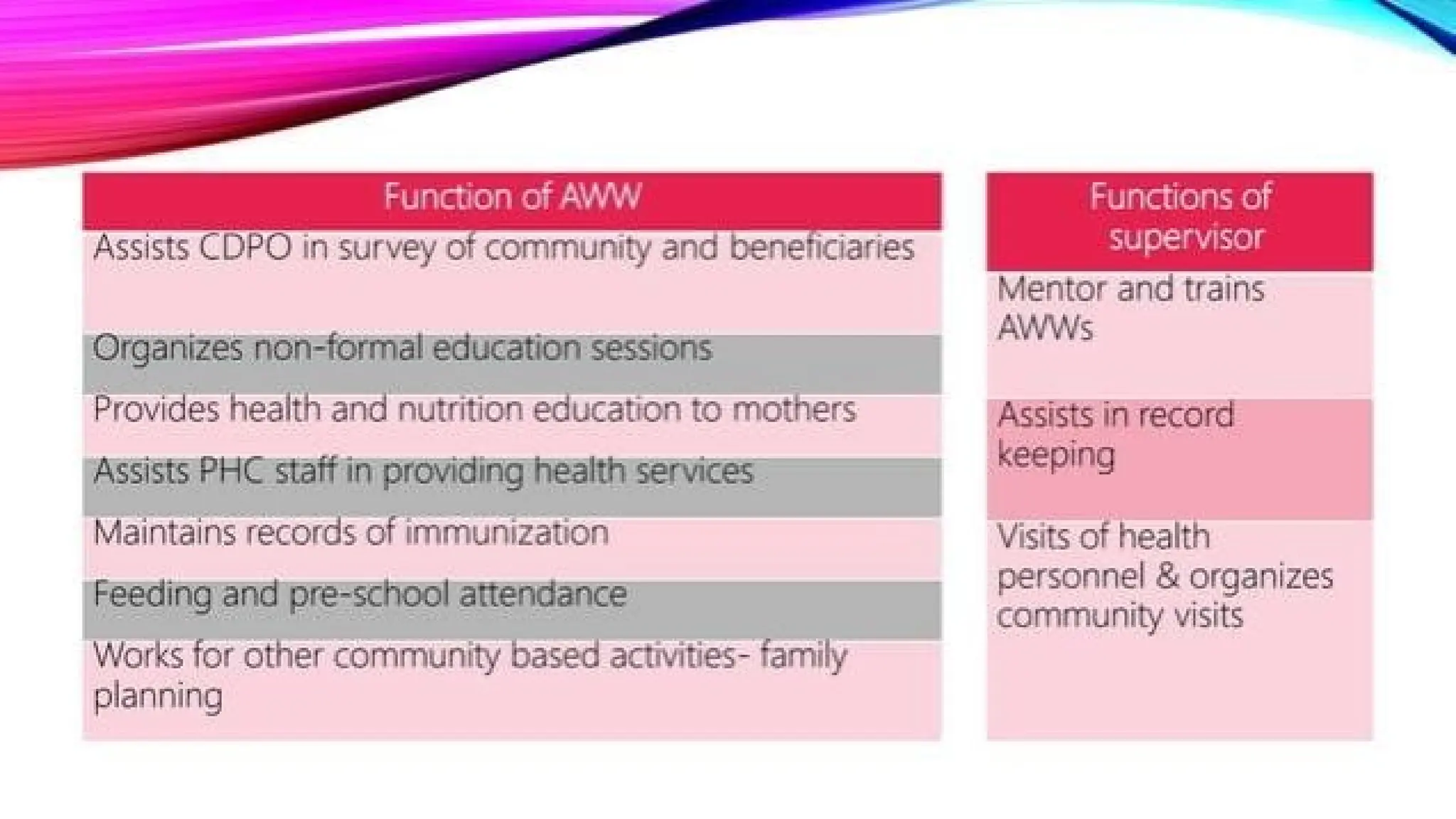 | Function of AWW |
|---|
| Assists CDPO in survey of community and beneficiaries |
| Organizes non-formal education sessions |
| Provides health and nutrition education to mothers |
| Assists PHC staff in providing health services |
| Maintains records of immunization |
| Feeding and pre-school attendance |
| Works for other community based activities- family planning |

| Functions of supervisor |
|---|
| Mentor and trains AWWs |
| Assists in record keeping |
| Visits of health personnel & organizes community visits |